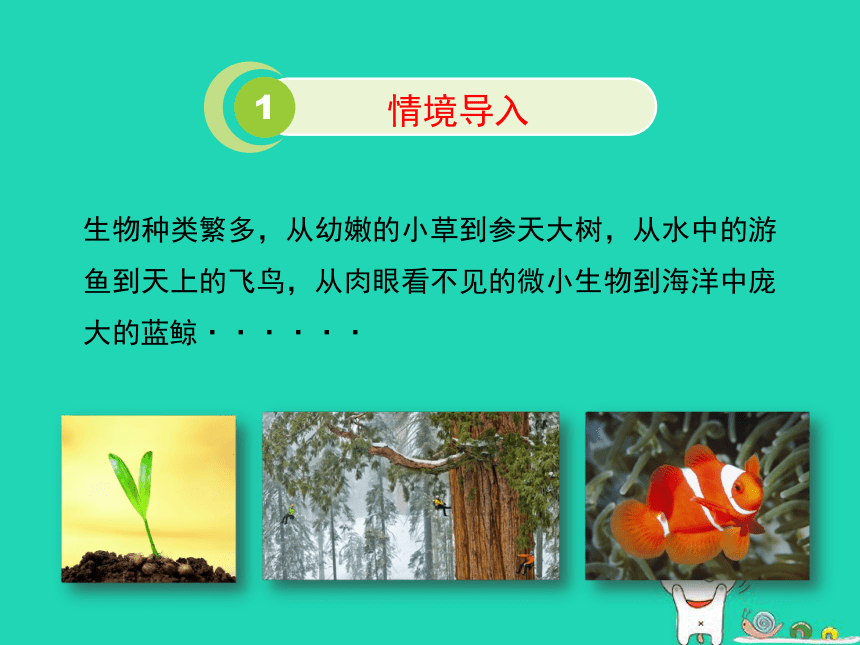 1 情境导入

生物种类繁多，从幼嫩的小草到参天大树，从水中的游鱼到天上的飞鸟，从肉眼看不见的微小生物到海洋中庞大的蓝鲸······